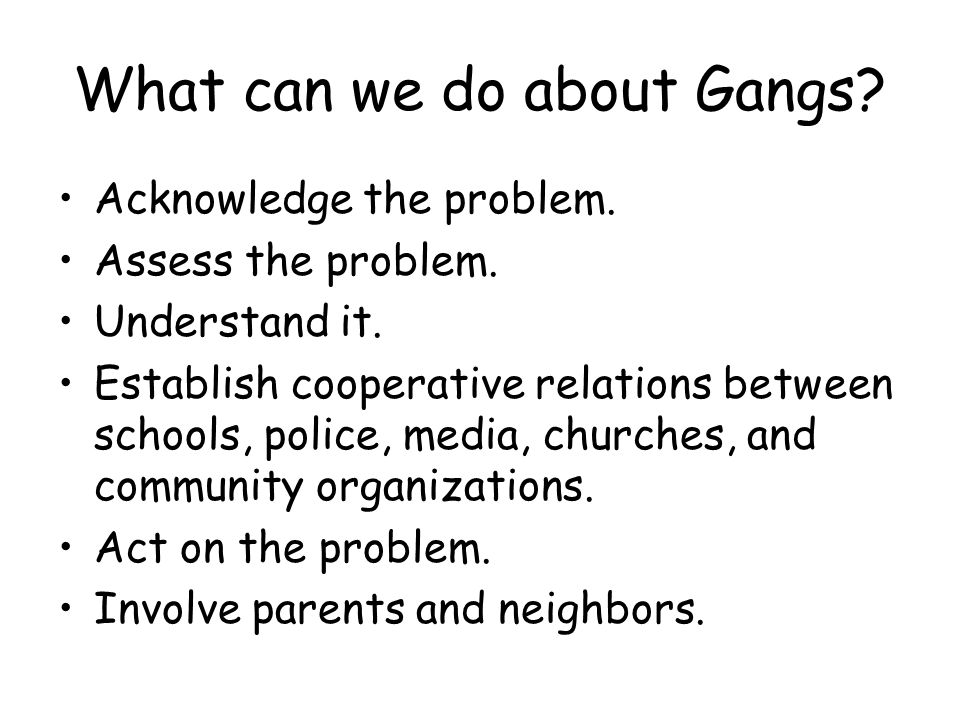 What can we do about Gangs?

• Acknowledge the problem.
• Assess the problem.
• Understand it.
• Establish cooperative relations between schools, police, media, churches, and community organizations.
• Act on the problem.
• Involve parents and neighbors.